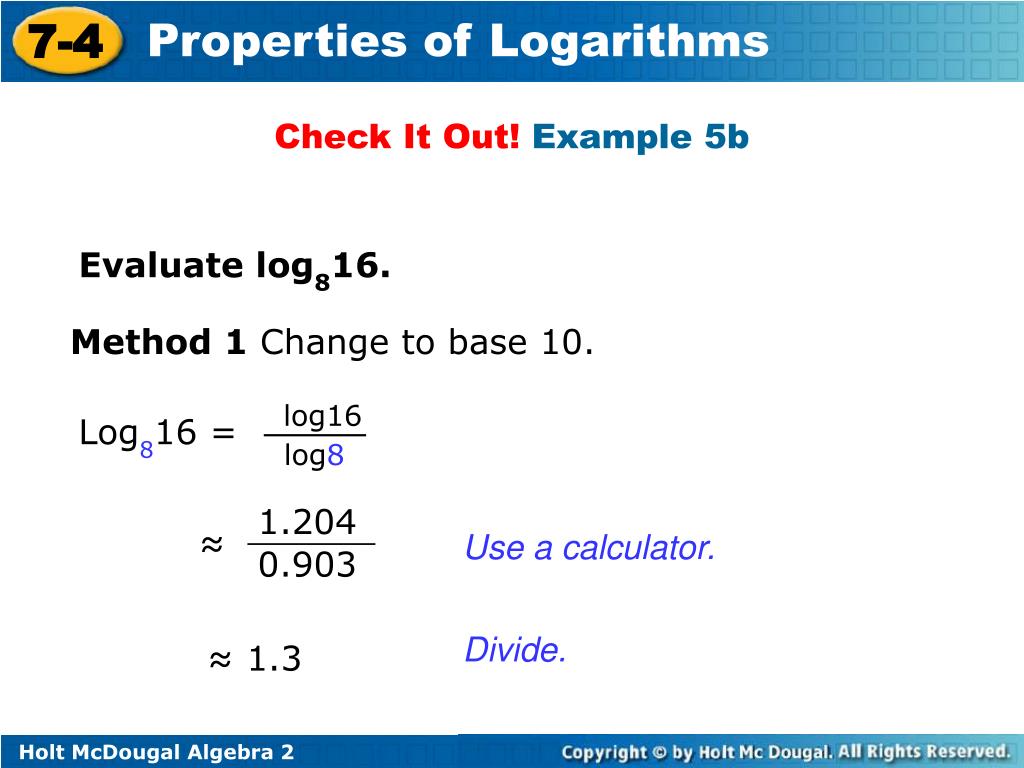 7-4 Properties of Logarithms

Check It Out! Example 5b

Evaluate $\log_8 16$.

Method 1 Change to base 10.

$\text{Log}_8 16 = \frac{\log 16}{\log 8}$

$\approx \frac{1.204}{0.903}$ Use a calculator.

$\approx 1.3$ Divide.

Holt McDougal Algebra 2

Copyright © by Holt Mc Dougal. All Rights Reserved.